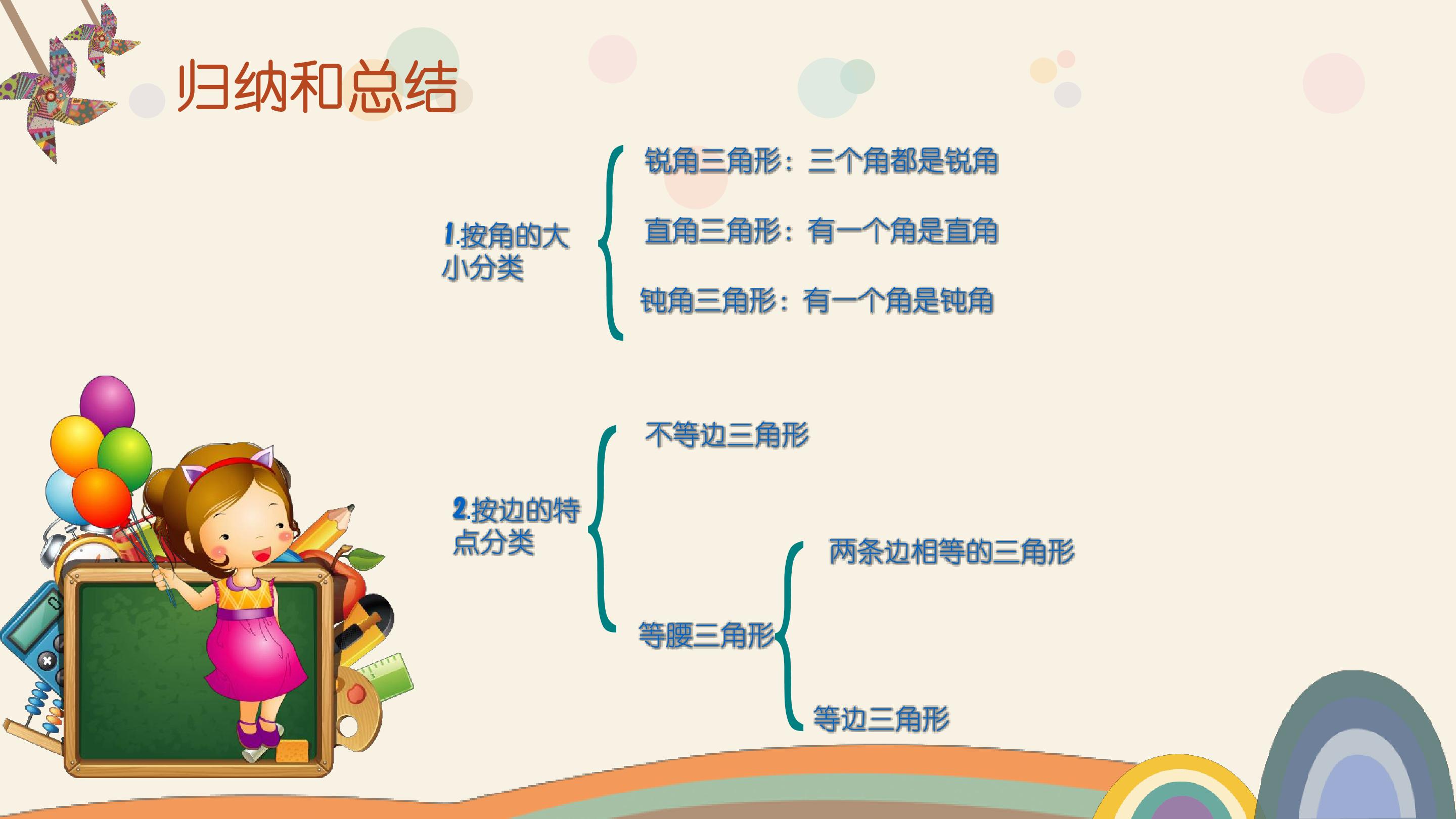 归纳和总结

1.按角的大小分类

锐角三角形：三个角都是锐角

直角三角形：有一个角是直角

钝角三角形：有一个角是钝角

2.按边的特点分类

不等边三角形

等腰三角形

两条边相等的三角形

等边三角形